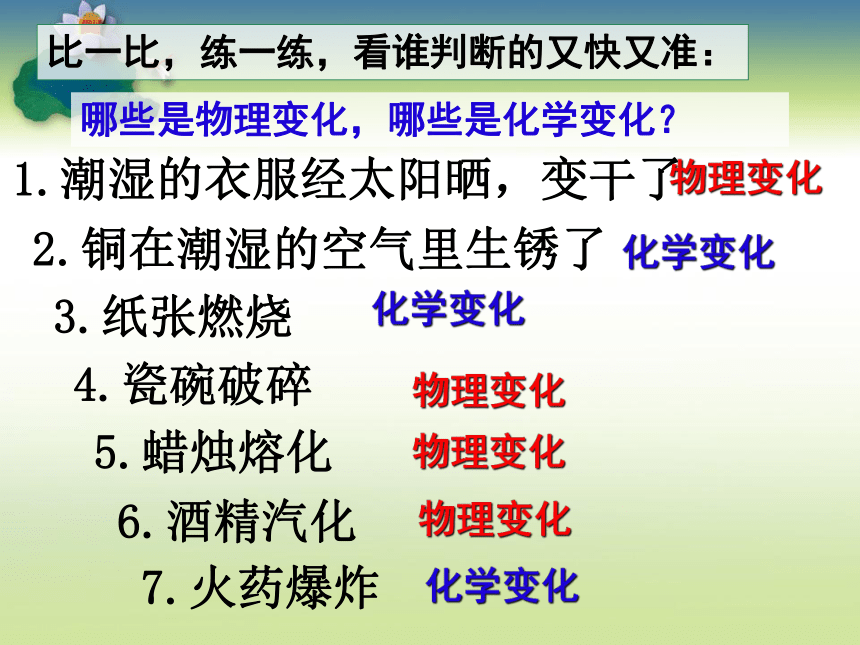 比一比，练一练，看谁判断的又快又准：

哪些是物理变化，哪些是化学变化？

1. 潮湿的衣服经太阳晒，变干了 物理变化

2. 铜在潮湿的空气里生锈了 化学变化

3. 纸张燃烧 化学变化

4. 瓷碗破碎 物理变化

5. 蜡烛熔化 物理变化

6. 酒精汽化 物理变化

7. 火药爆炸 化学变化